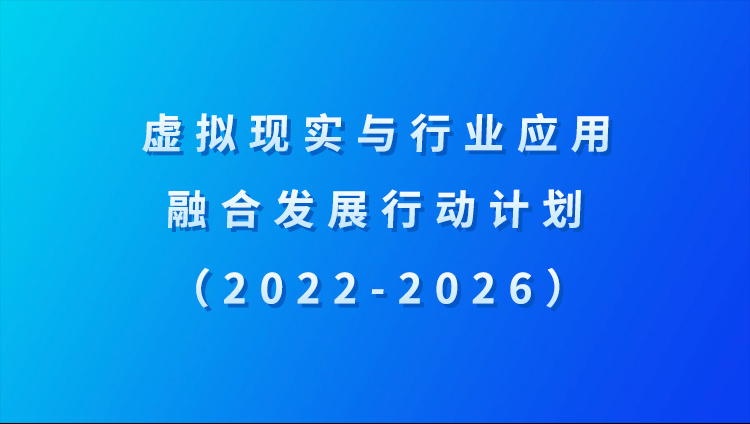 虚拟现实与行业应用
融合发展行动计划
（2022-2026）